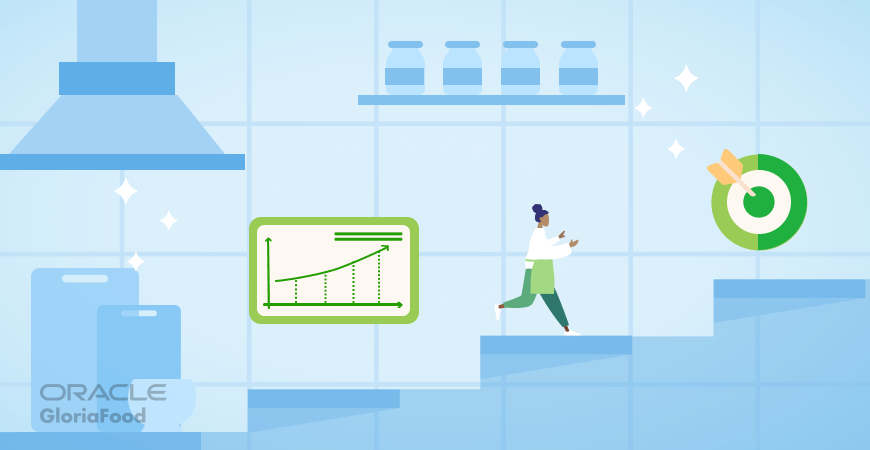 ORACLE
GloriaFood